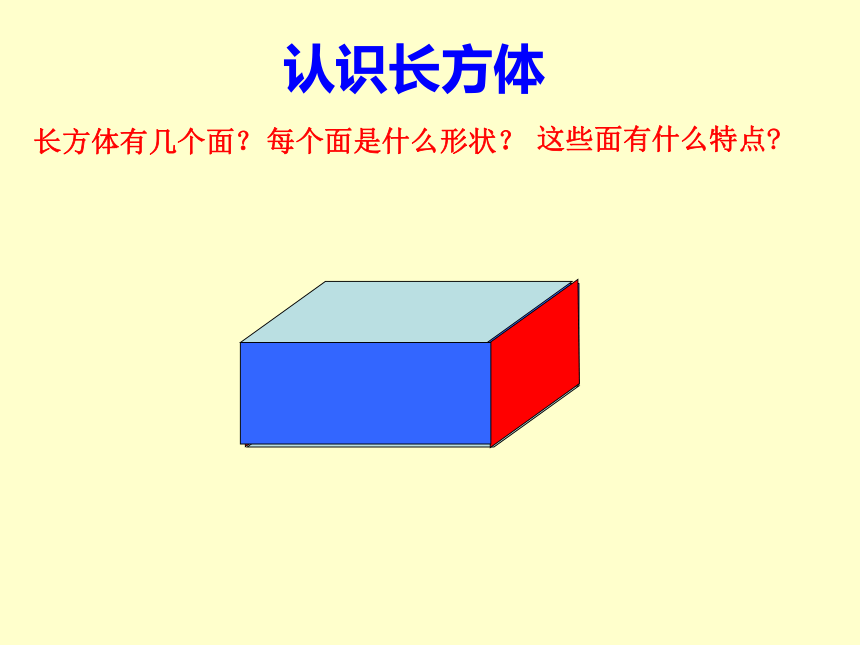 认识长方体

长方体有几个面？每个面是什么形状？ 这些面有什么特点?